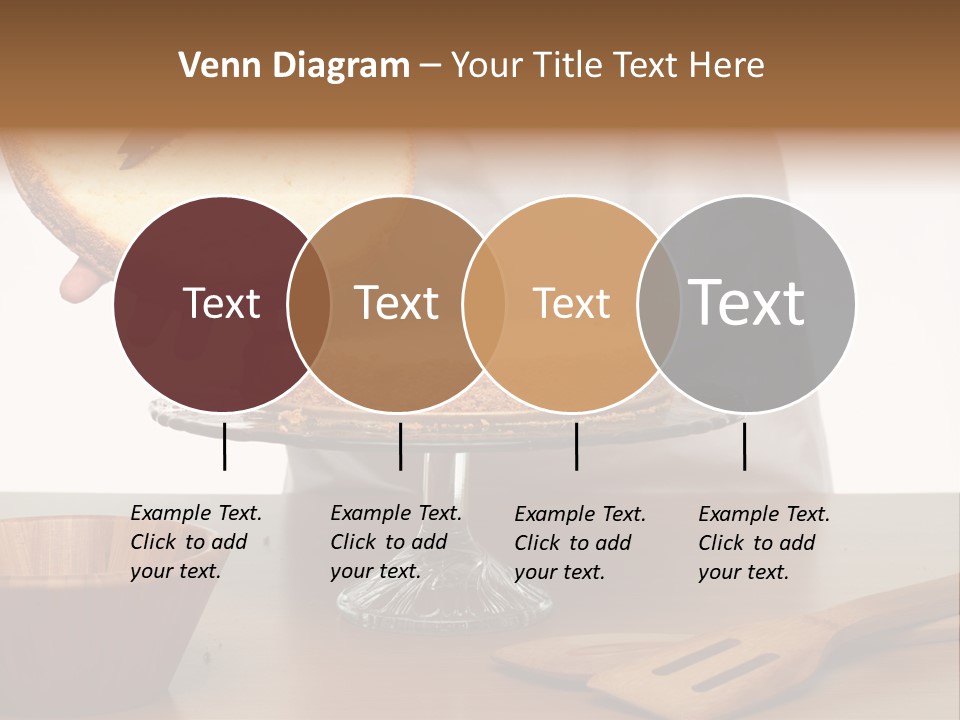 Venn Diagram – Your Title Text Here

Text

Text

Text

Text

Example Text. Click to add your text.

Example Text. Click to add your text.

Example Text. Click to add your text.

Example Text. Click to add your text.